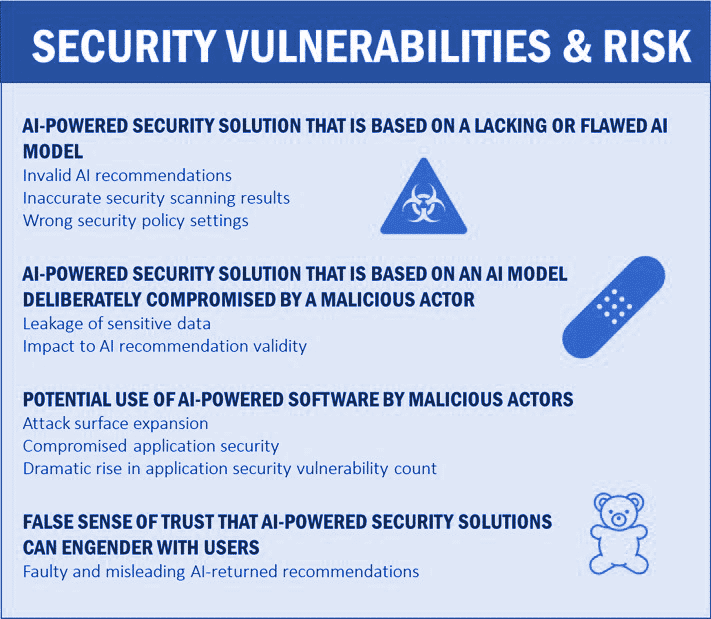 SECURITY VULNERABILITIES & RISK

AI-POWERED SECURITY SOLUTION THAT IS BASED ON A LACKING OR FLAWED AI MODEL

Invalid AI recommendations
Inaccurate security scanning results
Wrong security policy settings

AI-POWERED SECURITY SOLUTION THAT IS BASED ON AN AI MODEL DELIBERATELY COMPROMISED BY A MALICIOUS ACTOR

Leakage of sensitive data
Impact to AI recommendation validity

POTENTIAL USE OF AI-POWERED SOFTWARE BY MALICIOUS ACTORS

Attack surface expansion
Compromised application security
Dramatic rise in application security vulnerability count

FALSE SENSE OF TRUST THAT AI-POWERED SECURITY SOLUTIONS CAN ENGENDER WITH USERS

Faulty and misleading AI-returned recommendations